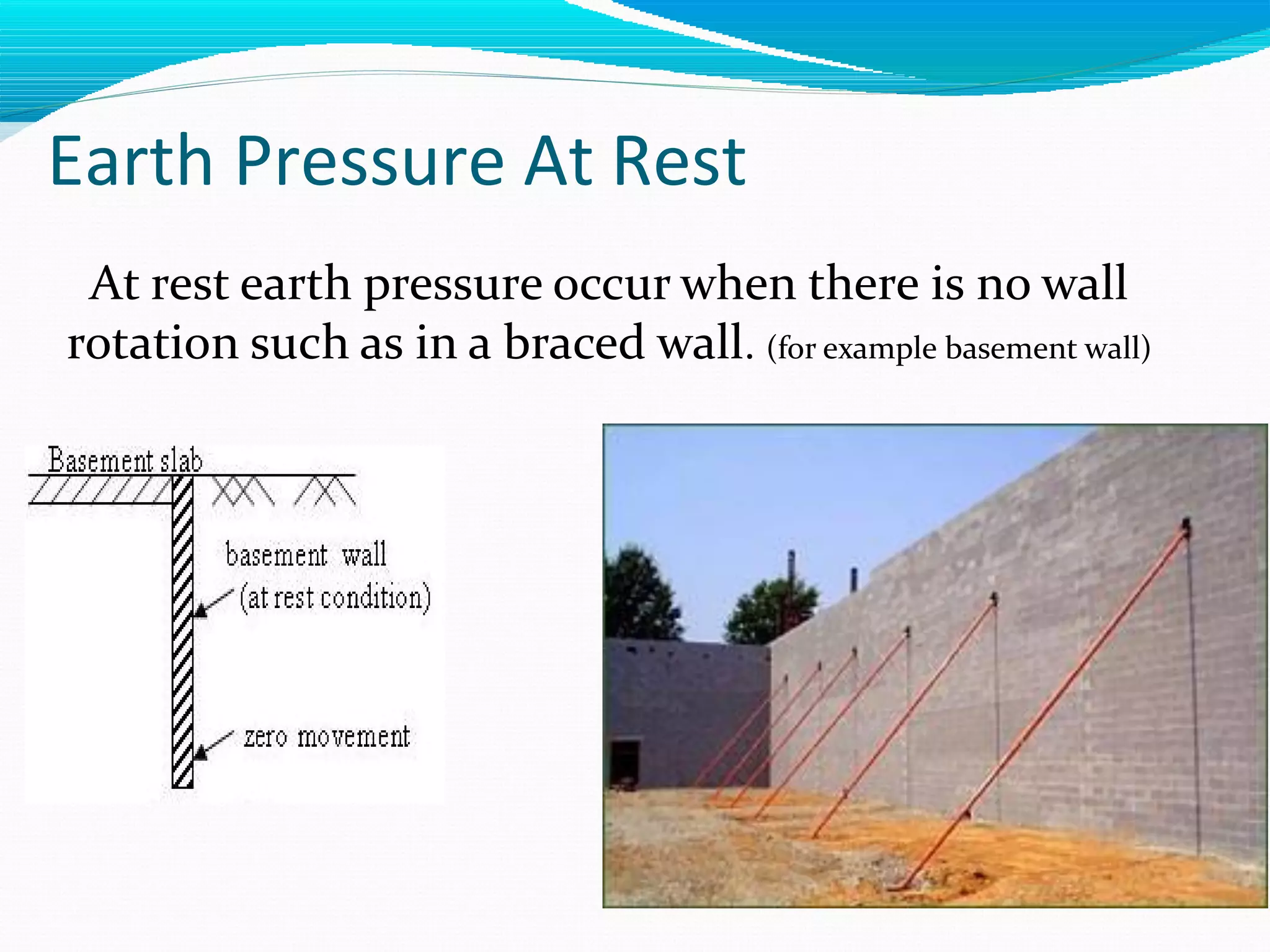 Earth Pressure At Rest

At rest earth pressure occur when there is no wall rotation such as in a braced wall. (for example basement wall)

Basement slab

basement wall
(at rest condition)

zero movement